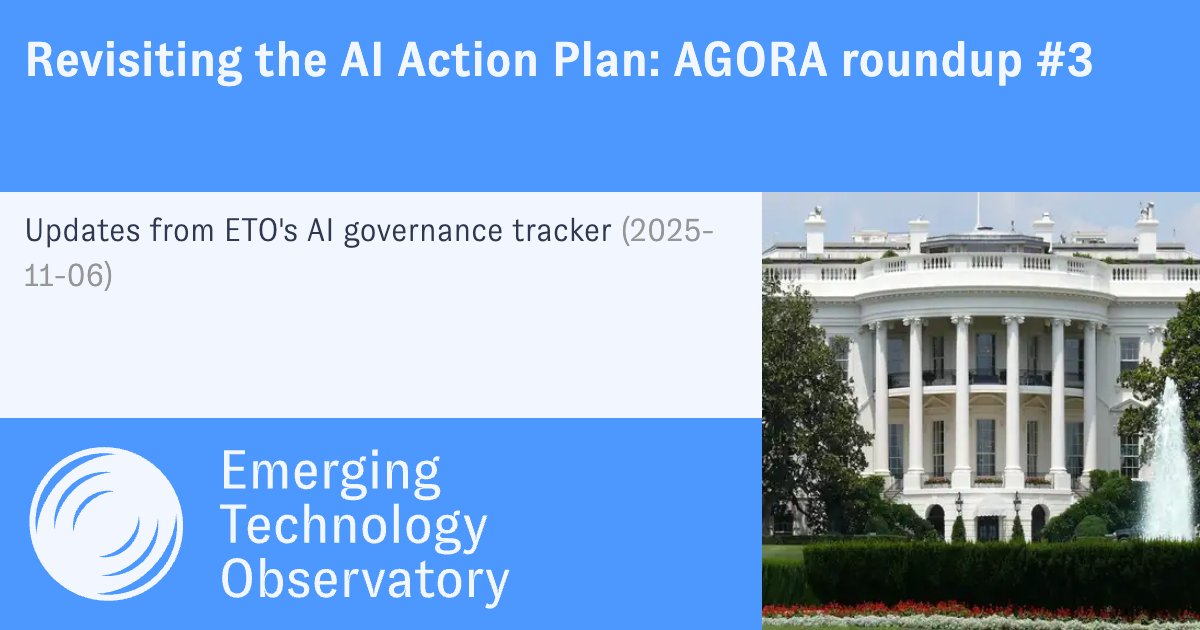 Revisiting the AI Action Plan: AGORA roundup #3

Updates from ETO's AI governance tracker (2025-11-06)

Emerging
Technology
Observatory